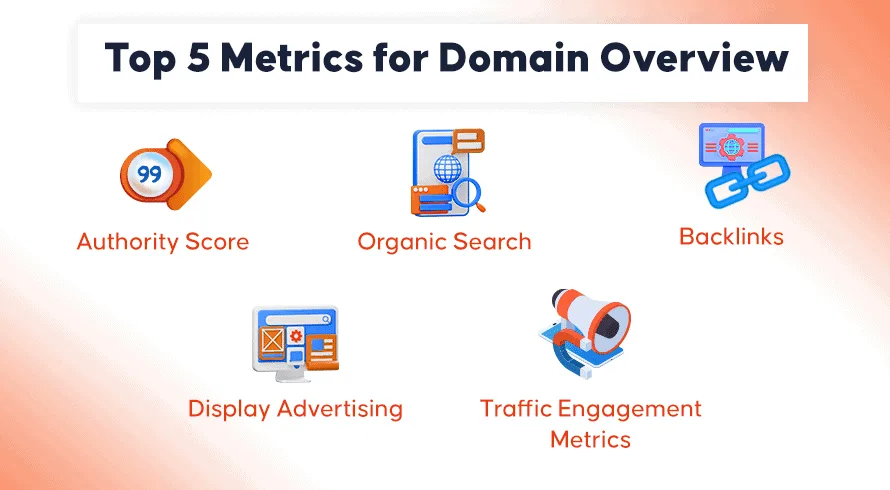 Top 5 Metrics for Domain Overview

99

Authority Score

Organic Search

Backlinks

Display Advertising

Traffic Engagement Metrics